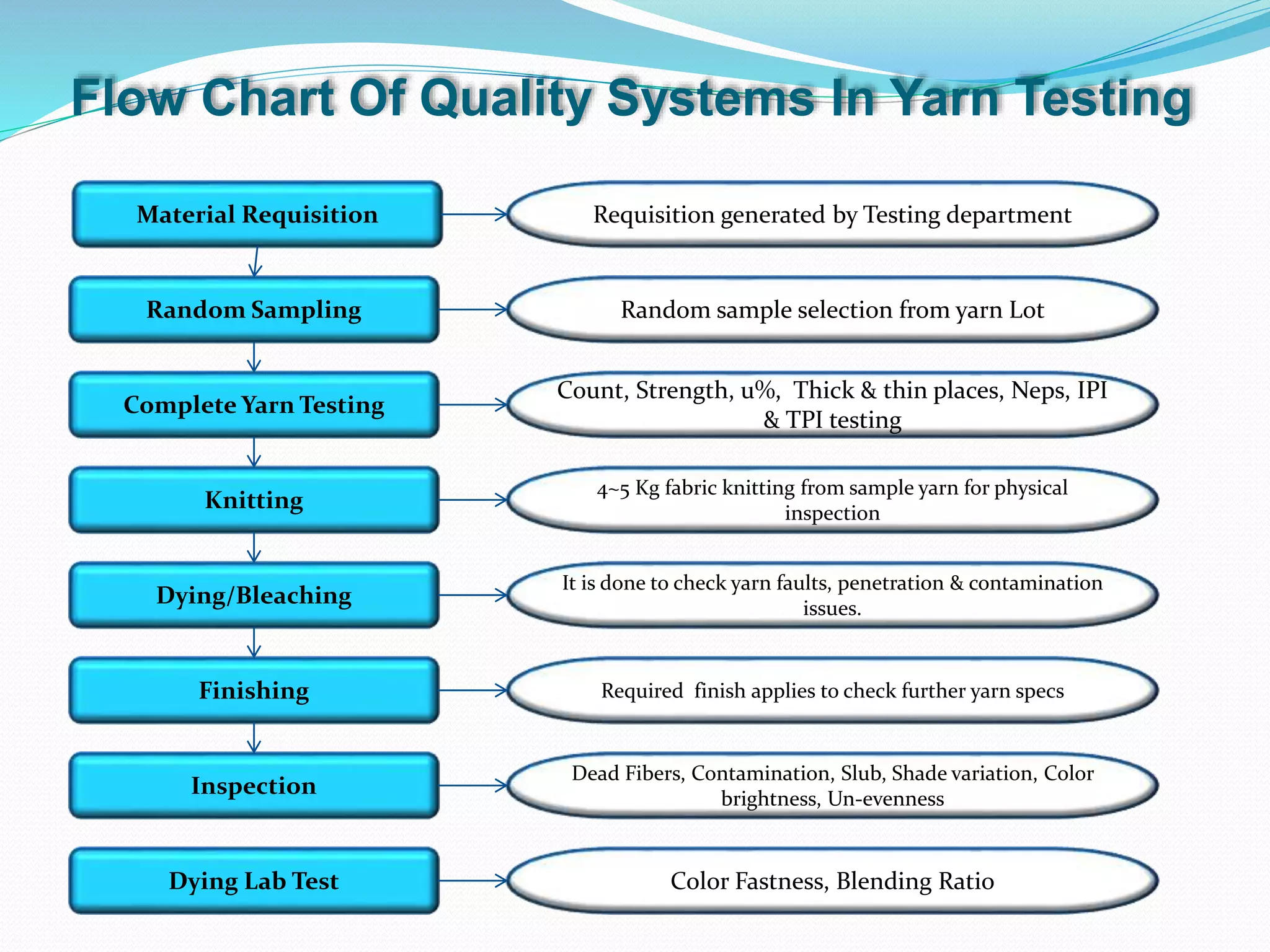 Flow Chart Of Quality Systems In Yarn Testing

Material Requisition

Requisition generated by Testing department

Random Sampling

Random sample selection from yarn Lot

Complete Yarn Testing

Count, Strength, u%, Thick & thin places, Neps, IPI & TPI testing

Knitting

4~5 Kg fabric knitting from sample yarn for physical inspection

Dying/Bleaching

It is done to check yarn faults, penetration & contamination issues.

Finishing

Required finish applies to check further yarn specs

Inspection

Dead Fibers, Contamination, Slub, Shade variation, Color brightness, Un-evenness

Dying Lab Test

Color Fastness, Blending Ratio